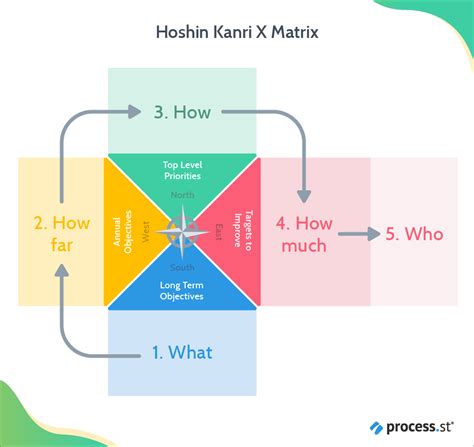 Hoshin Kanri X Matrix

3. How

Top Level Priorities

North

2. How far

Annual Objectives

West

East

Targets to Improve

4. How much

5. Who

South

Long Term Objectives

1. What

process.st